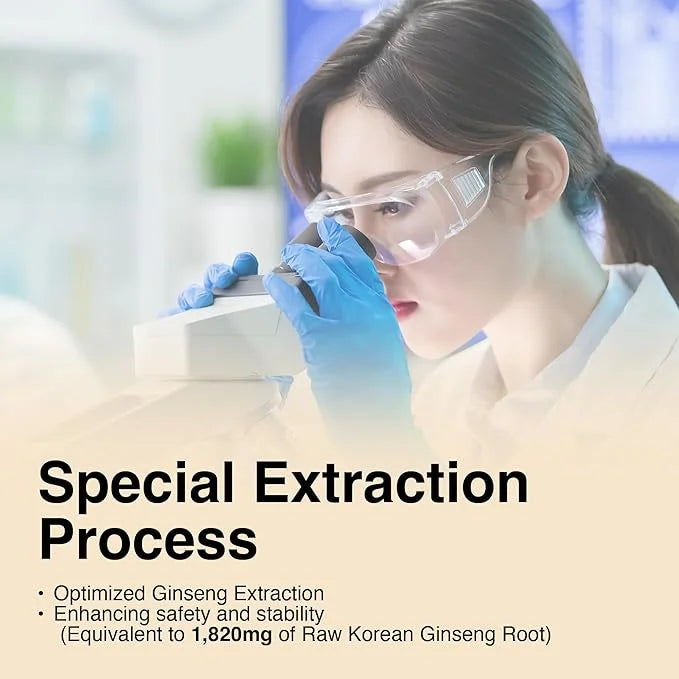 Special Extraction Process

• Optimized Ginseng Extraction
• Enhancing safety and stability
(Equivalent to 1,820mg of Raw Korean Ginseng Root)